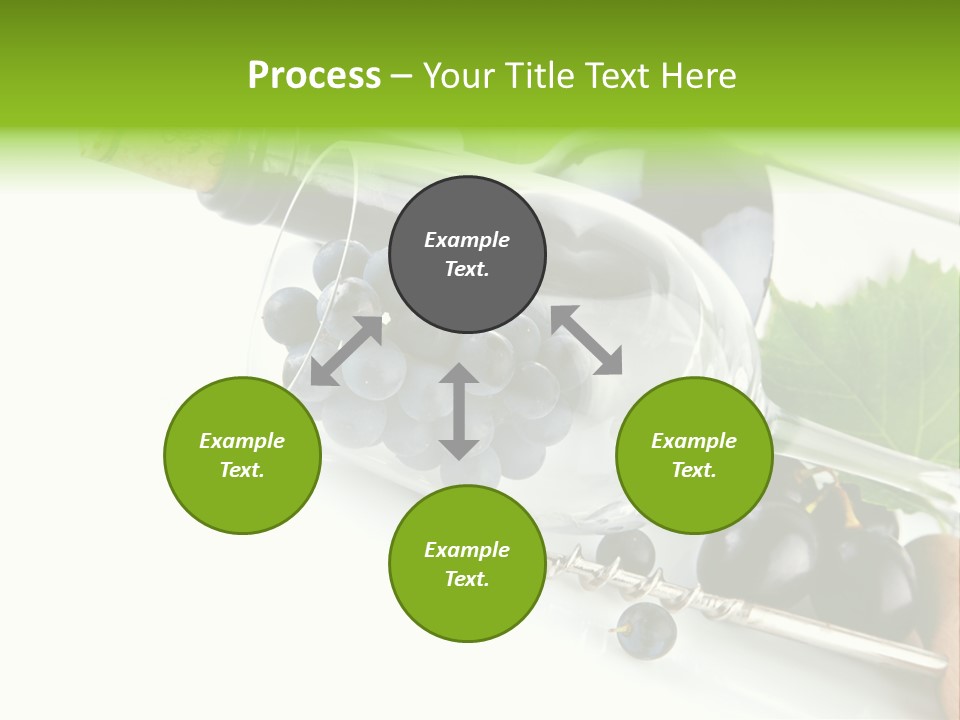 Process – Your Title Text Here

Example Text.

Example Text.

Example Text.

Example Text.